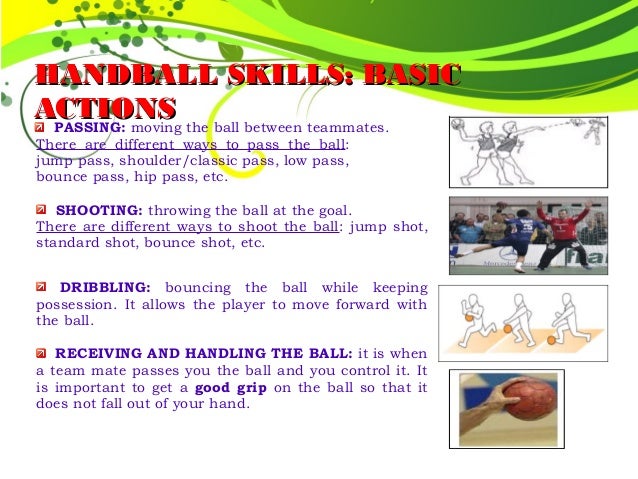 HANDBALL SKILLS: BASIC ACTIONS

PASSING: moving the ball between teammates. There are different ways to pass the ball: jump pass, shoulder/classic pass, low pass, bounce pass, hip pass, etc.

SHOOTING: throwing the ball at the goal. There are different ways to shoot the ball: jump shot, standard shot, bounce shot, etc.

DRIBBLING: bouncing the ball while keeping possession. It allows the player to move forward with the ball.

RECEIVING AND HANDLING THE BALL: it is when a team mate passes you the ball and you control it. It is important to get a good grip on the ball so that it does not fall out of your hand.